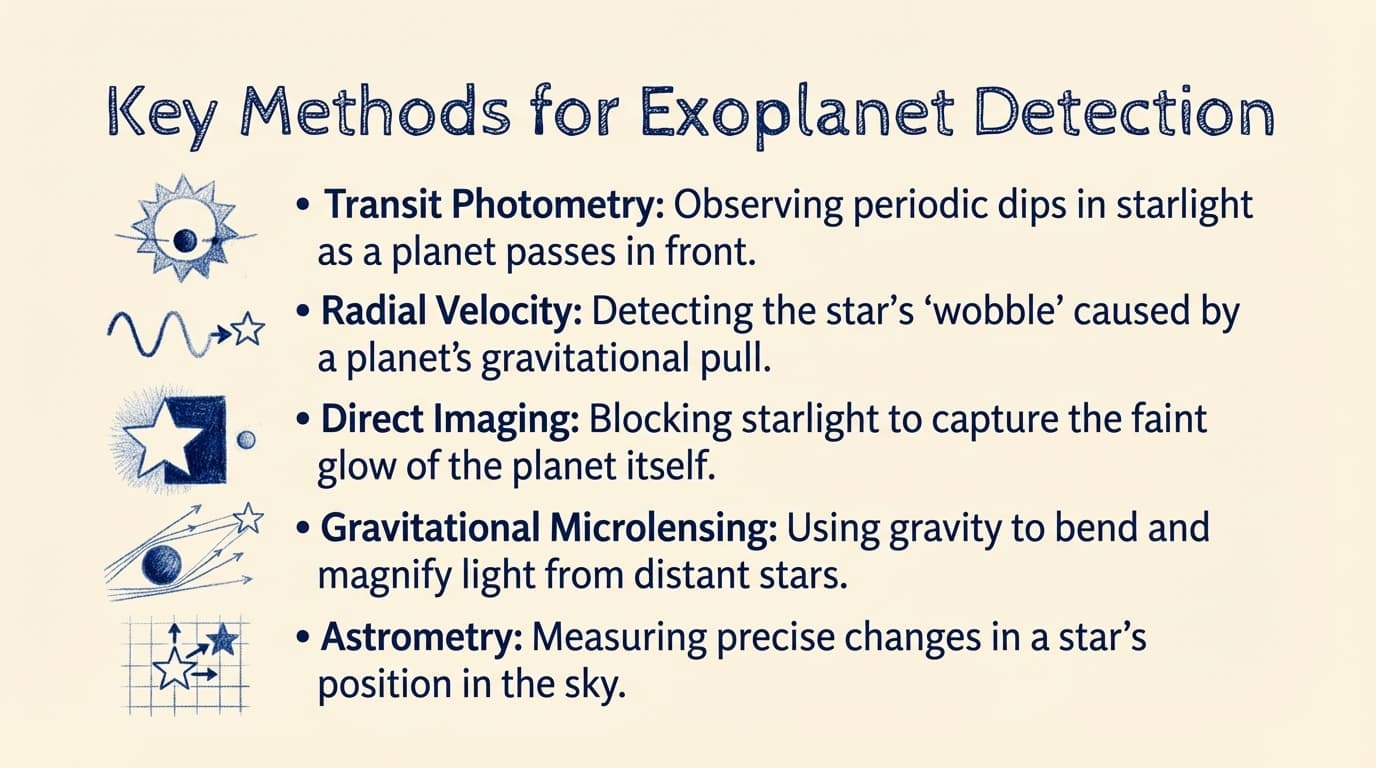 Key Methods for Exoplanet Detection

• Transit Photometry: Observing periodic dips in starlight as a planet passes in front.

• Radial Velocity: Detecting the star's 'wobble' caused by a planet's gravitational pull.

• Direct Imaging: Blocking starlight to capture the faint glow of the planet itself.

• Gravitational Microlensing: Using gravity to bend and magnify light from distant stars.

• Astrometry: Measuring precise changes in a star's position in the sky.